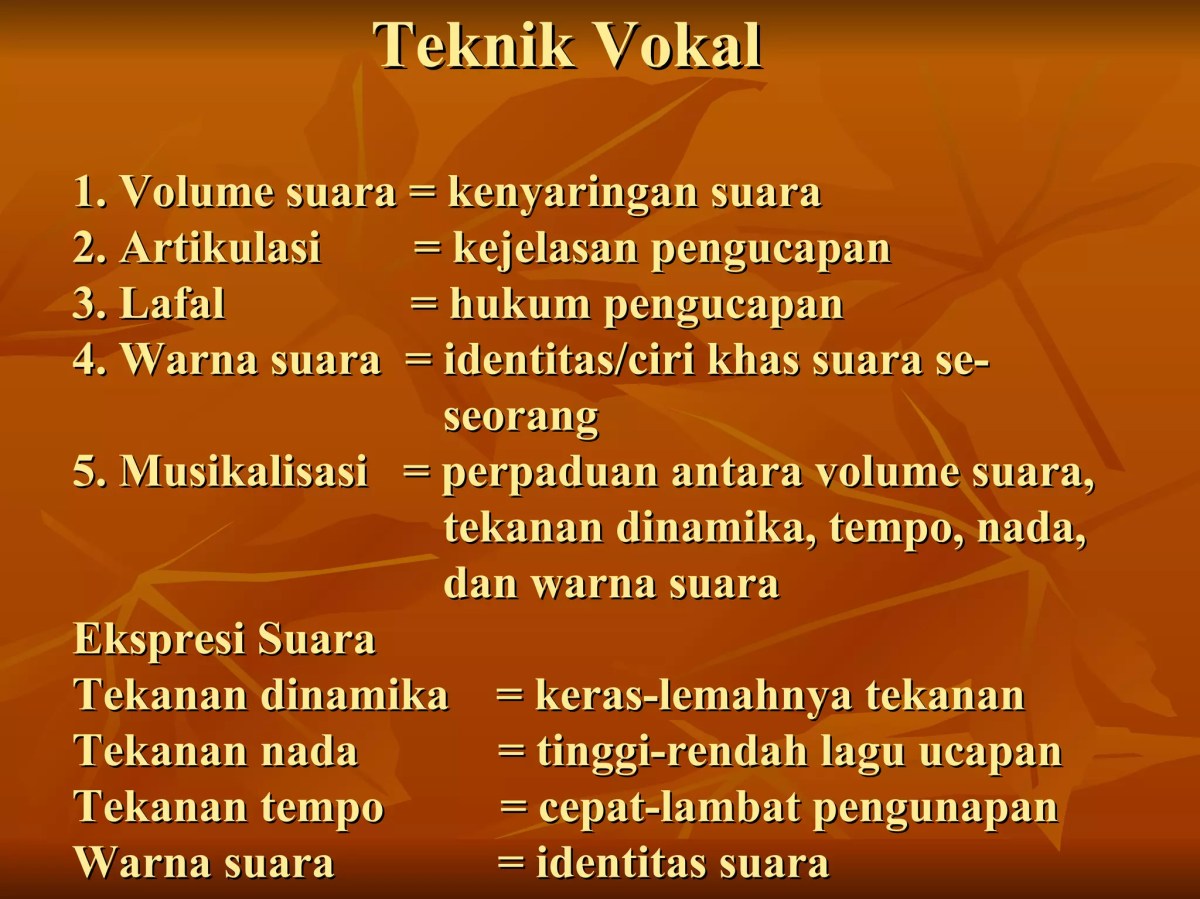 Teknik Vokal

1. Volume suara = kenyaringan suara
2. Artikulasi = kejelasan pengucapan
3. Lafal = hukum pengucapan
4. Warna suara = identitas/ciri khas suara seseorang
5. Musikalisasi = perpaduan antara volume suara, tekanan dinamika, tempo, nada, dan warna suara

Ekspresi Suara
Tekanan dinamika = keras-lemahnya tekanan
Tekanan nada = tinggi-rendah lagu ucapan
Tekanan tempo = cepat-lambat pengunapan
Warna suara = identitas suara